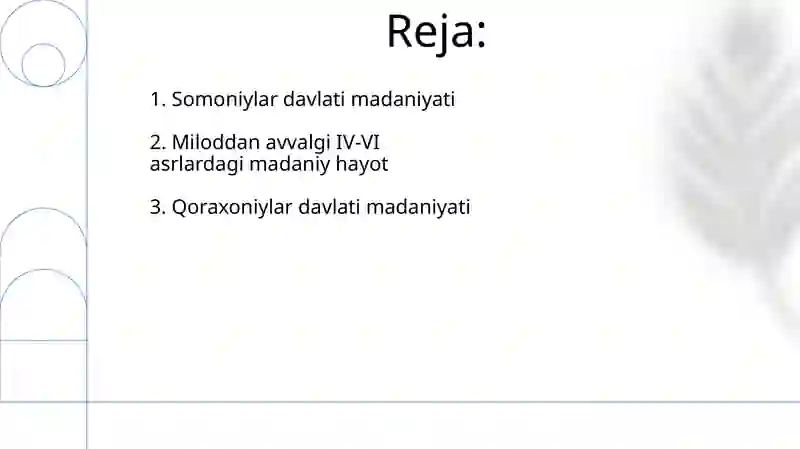 Reja:

1. Somoniylar davlati madaniyati

2. Miloddan avvalgi IV-VI asrlardagi madaniy hayot

3. Qoraxoniylar davlati madaniyati